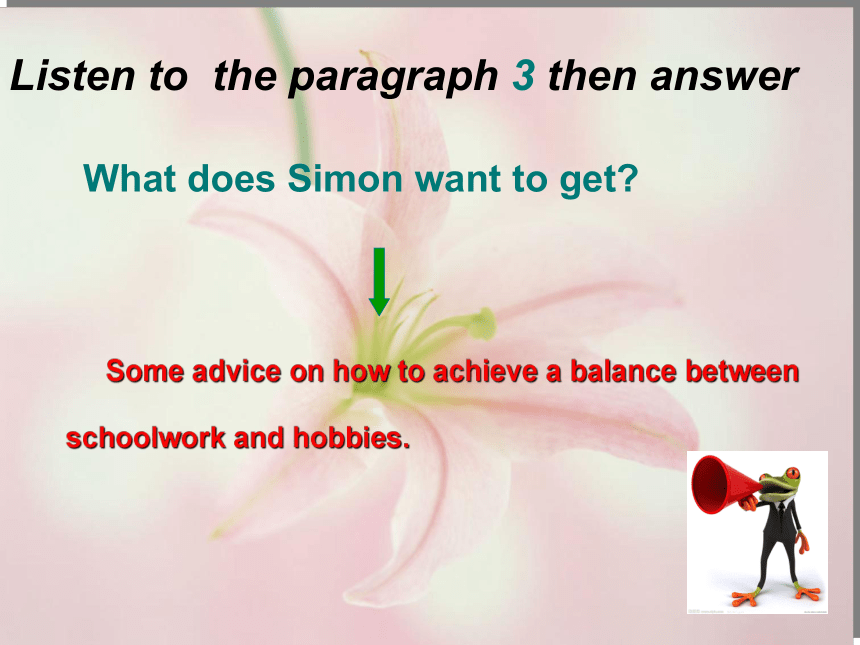 Listen to the paragraph 3 then answer

What does Simon want to get?

Some advice on how to achieve a balance between schoolwork and hobbies.